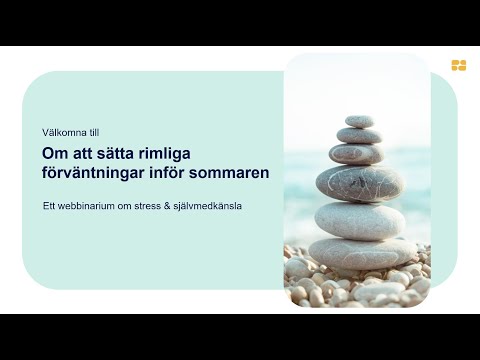 Välkomna till

Om att sätta rimliga förväntningar inför sommaren

Ett webbinarium om stress & självmedkänsla